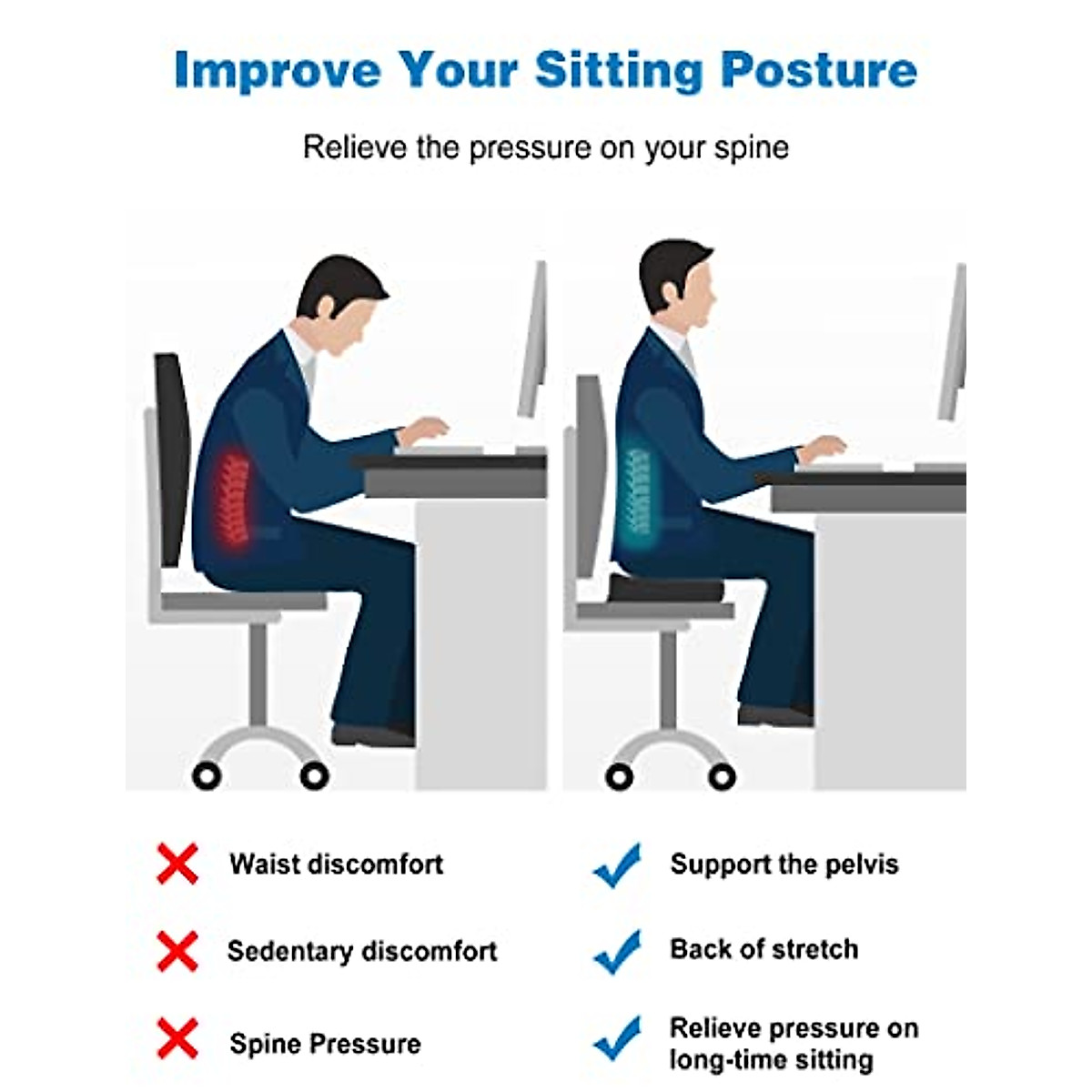 Improve Your Sitting Posture

Relieve the pressure on your spine

Waist discomfort

Sedentary discomfort

Spine Pressure

Support the pelvis

Back of stretch

Relieve pressure on long-time sitting